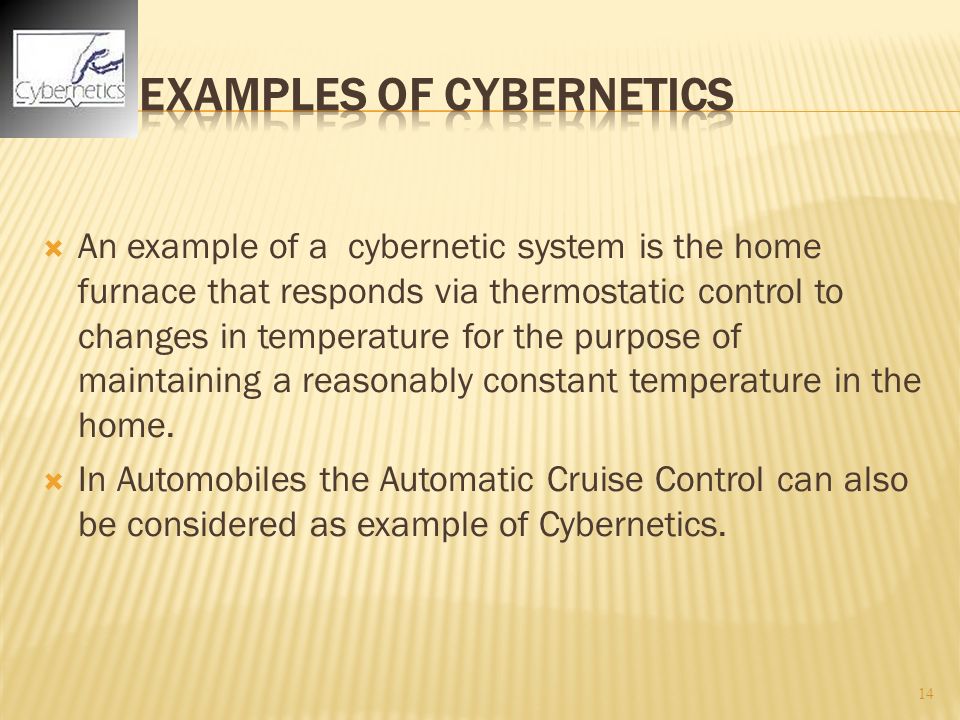 Cybernetics

EXAMPLES OF CYBERNETICS

An example of a cybernetic system is the home furnace that responds via thermostatic control to changes in temperature for the purpose of maintaining a reasonably constant temperature in the home.

In Automobiles the Automatic Cruise Control can also be considered as example of Cybernetics.

14